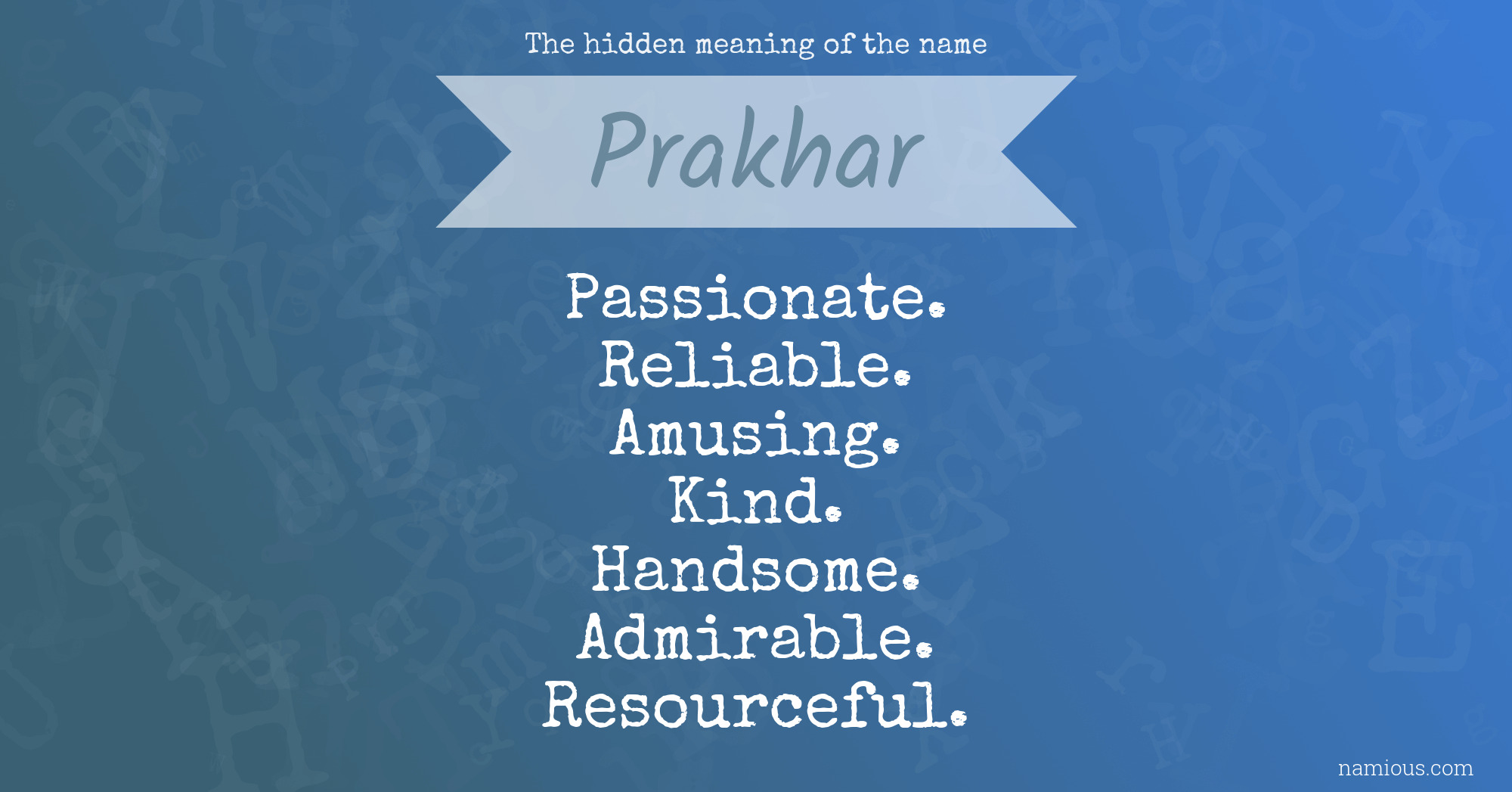 The hidden meaning of the name

Prakhar

Passionate.
Reliable.
Amusing.
Kind.
Handsome.
Admirable.
Resourceful.

namious.com